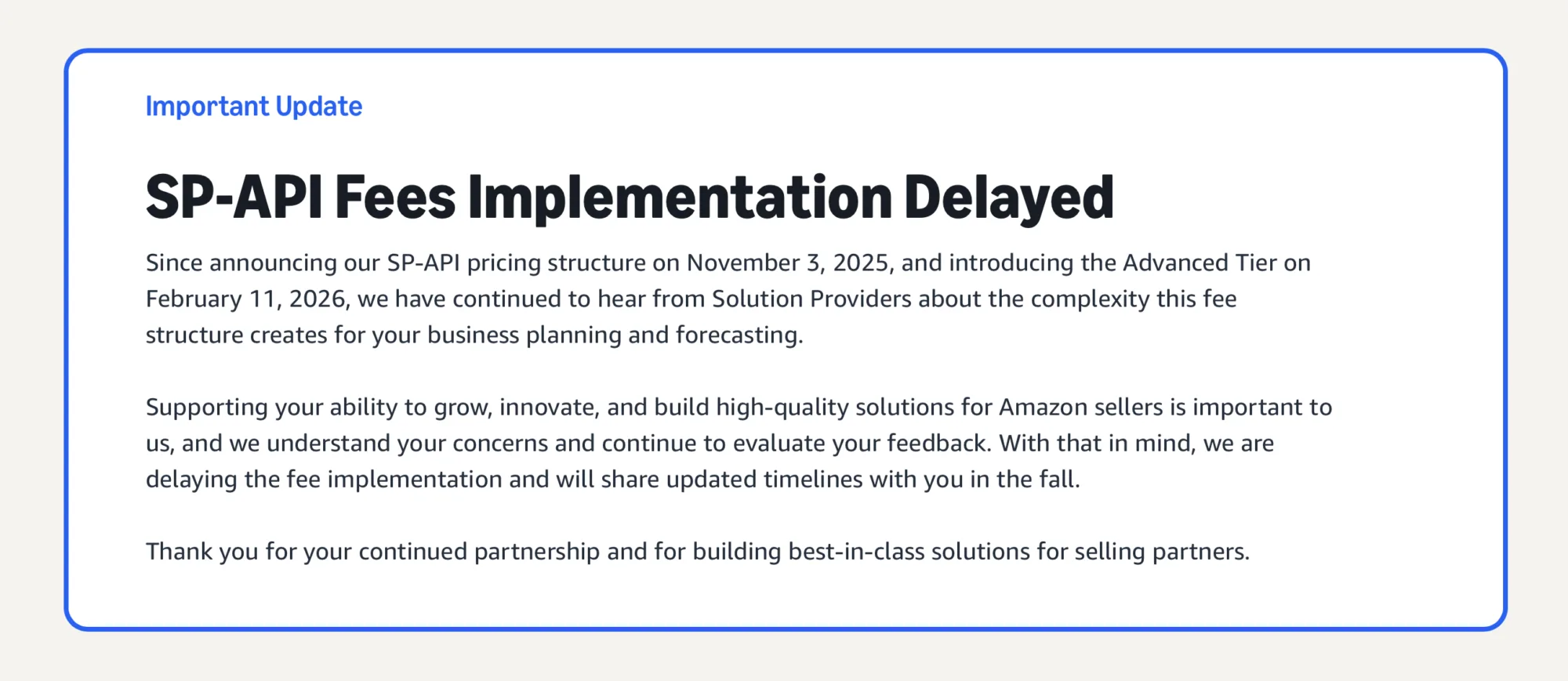 Important Update

SP-API Fees Implementation Delayed

Since announcing our SP-API pricing structure on November 3, 2025, and introducing the Advanced Tier on February 11, 2026, we have continued to hear from Solution Providers about the complexity this fee structure creates for your business planning and forecasting.

Supporting your ability to grow, innovate, and build high-quality solutions for Amazon sellers is important to us, and we understand your concerns and continue to evaluate your feedback. With that in mind, we are delaying the fee implementation and will share updated timelines with you in the fall.

Thank you for your continued partnership and for building best-in-class solutions for selling partners.